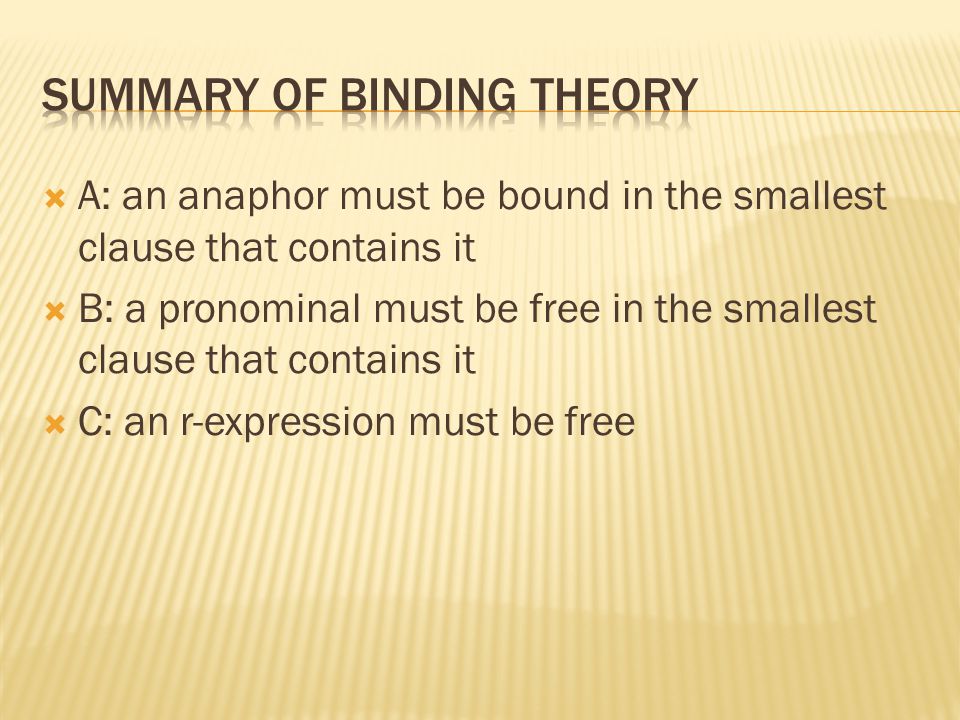 SUMMARY OF BINDING THEORY

A: an anaphor must be bound in the smallest clause that contains it

B: a pronominal must be free in the smallest clause that contains it

C: an r-expression must be free